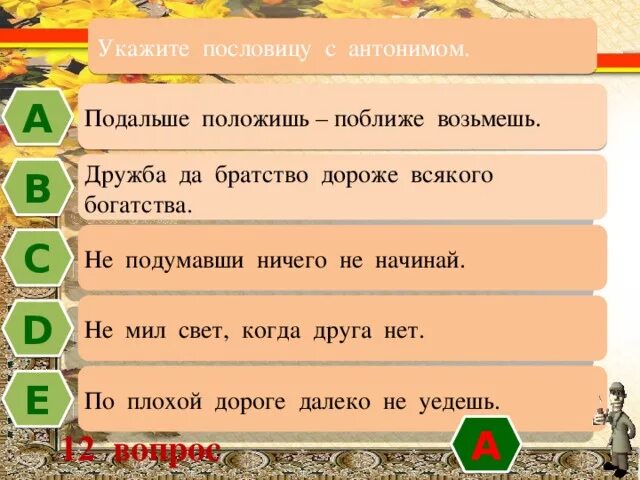 Укажите пословицу с антонимом.

A
Подальше положишь – поближе возьмешь.

B
Дружба да братство дороже всякого богатства.

C
Не подумавши ничего не начинай.

D
Не мил свет, когда друга нет.

E
По плохой дороге далеко не уедешь.

12 вопрос

A